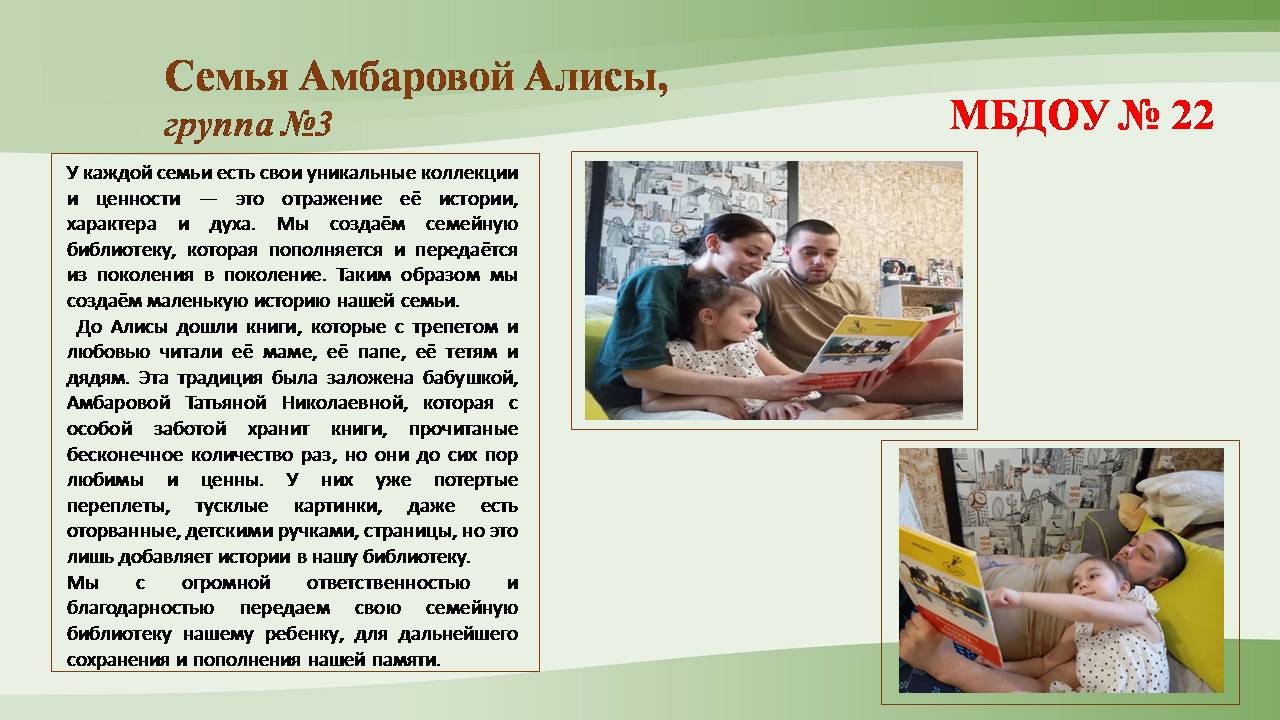 Семья Амбаровой Алисы,
группа №3

МБДОУ № 22

У каждой семьи есть свои уникальные коллекции и ценности — это отражение её истории, характера и духа. Мы создаём семейную библиотеку, которая пополняется и передаётся из поколения в поколение. Таким образом мы создаём маленькую историю нашей семьи.

До Алисы дошли книги, которые с трепетом и любовью читали её маме, её папе, её тетям и дядям. Эта традиция была заложена бабушкой, Амбаровой Татьяной Николаевной, которая с особой заботой хранит книги, прочитаные бесконечное количество раз, но они до сих пор любимы и ценны. У них уже потертые переплеты, тусклые картинки, даже есть оторванные, детскими ручками, страницы, но это лишь добавляет истории в нашу библиотеку.

Мы с огромной ответственностью и благодарностью передаем свою семейную библиотеку нашему ребенку, для дальнейшего сохранения и пополнения нашей памяти.